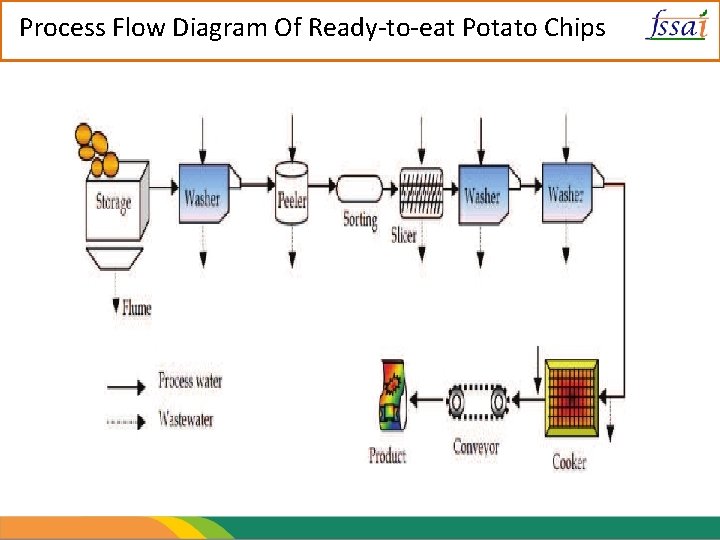 Process Flow Diagram Of Ready-to-eat Potato Chips

fssai

Storage

Washer

Peeler

Sorting

Slicer

Washer

Washer

Flume

Process water

Wastewater

Product

Conveyor

Cooker